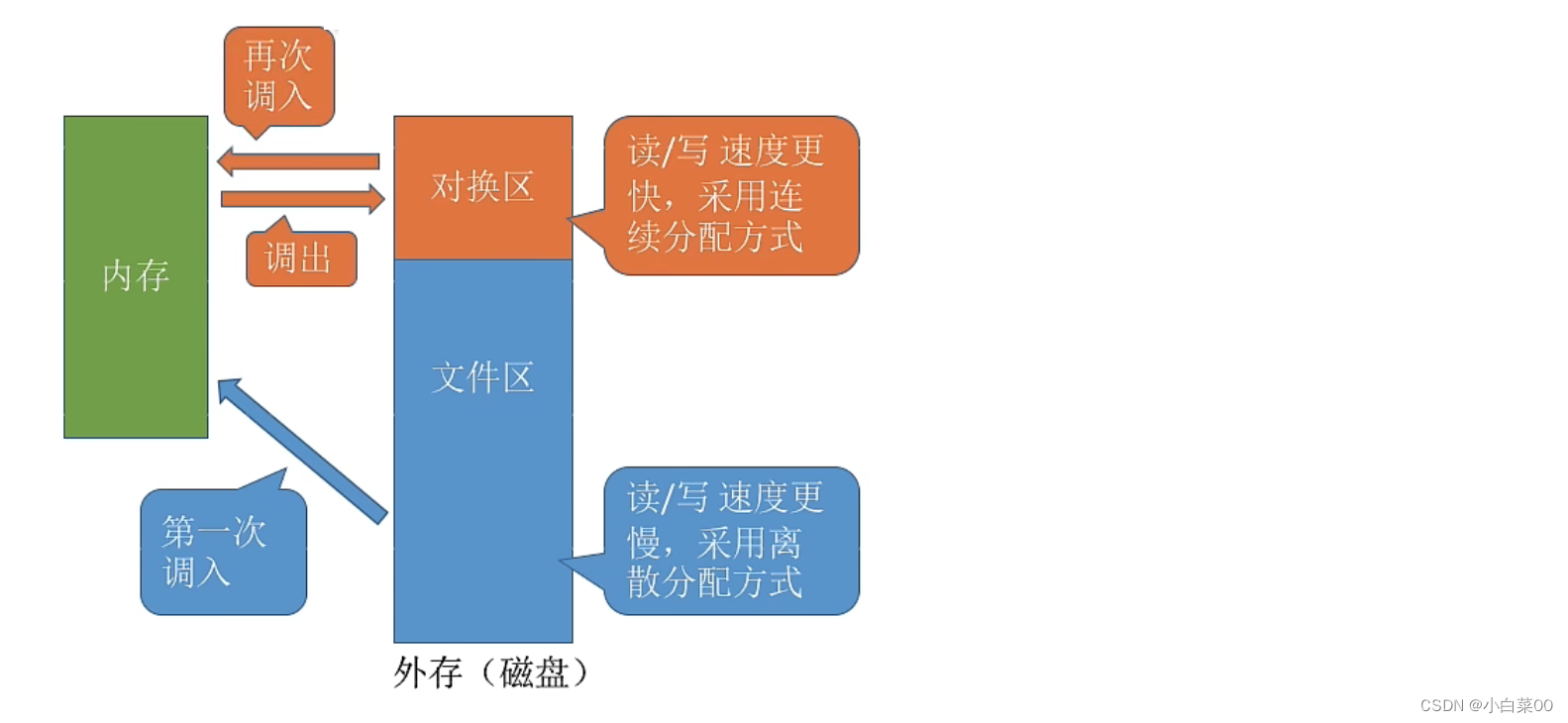 再次调入

内存

调出

对换区

读/写 速度更快，采用连续分配方式

文件区

第一次调入

读/写 速度更慢，采用离散分配方式

外存（磁盘）

CSDN @小白菜00